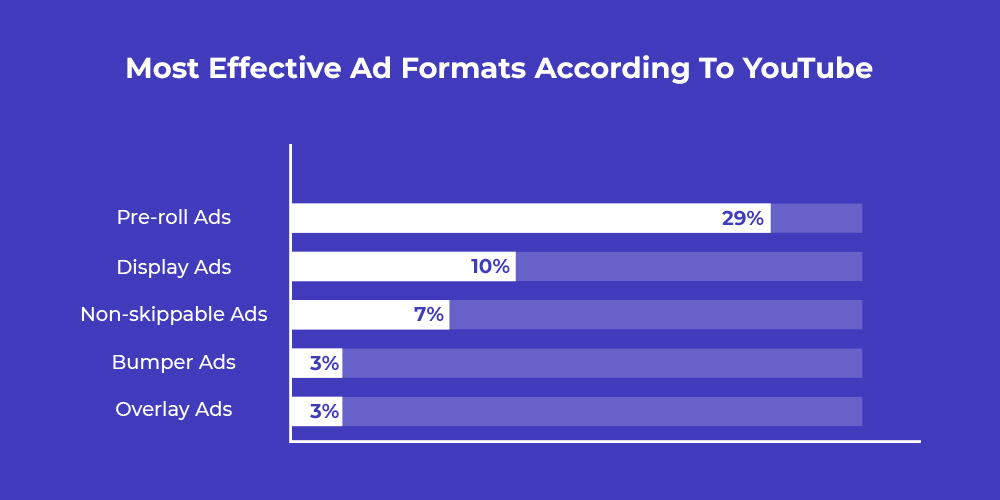 Most Effective Ad Formats According To YouTube

Pre-roll Ads 29%
Display Ads 10%
Non-skippable Ads 7%
Bumper Ads 3%
Overlay Ads 3%